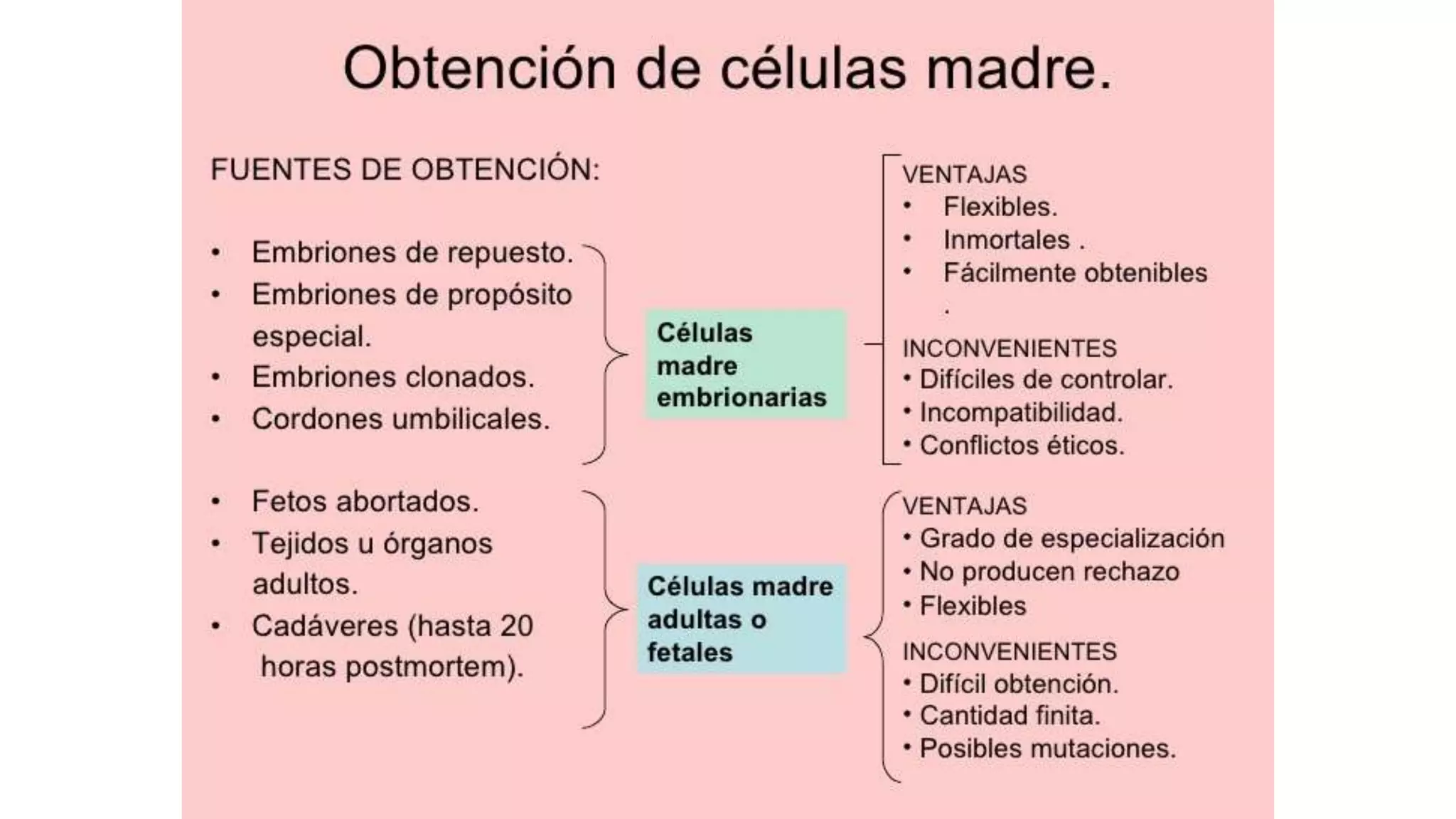 Obtención de células madre.

FUENTES DE OBTENCIÓN:

• Embriones de repuesto.
• Embriones de propósito especial.
• Embriones clonados.
• Cordones umbilicales.

Células madre embrionarias

VENTAJAS
• Flexibles.
• Inmortales .
• Fácilmente obtenibles .

INCONVENIENTES
• Difíciles de controlar.
• Incompatibilidad.
• Conflictos éticos.

• Fetos abortados.
• Tejidos u órganos adultos.
• Cadáveres (hasta 20 horas postmortem).

Células madre adultas o fetales

VENTAJAS
• Grado de especialización
• No producen rechazo
• Flexibles

INCONVENIENTES
• Difícil obtención.
• Cantidad finita.
• Posibles mutaciones.